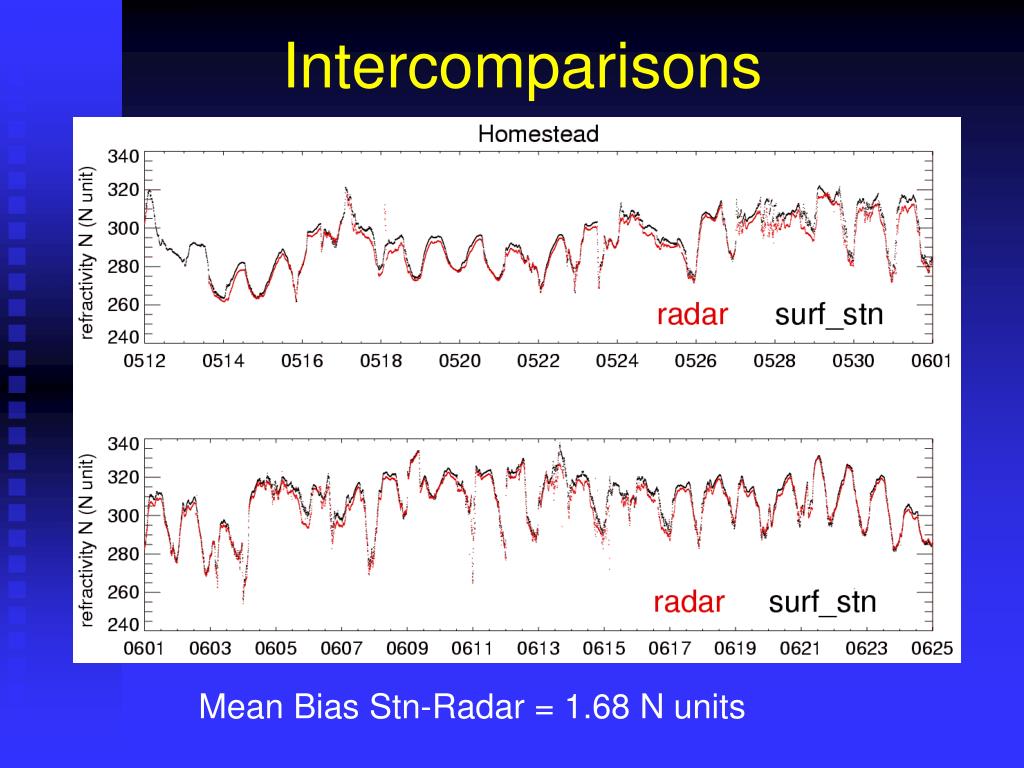 Intercomparisons

Homestead

refractivity N (N unit)

340
320
300
280
260
240

radar surf_stn

0512 0514 0516 0518 0520 0522 0524 0526 0528 0530 0601

refractivity N (N unit)

340
320
300
280
260
240

radar surf_stn

0601 0603 0605 0607 0609 0611 0613 0615 0617 0619 0621 0623 0625

Mean Bias Stn-Radar = 1.68 N units